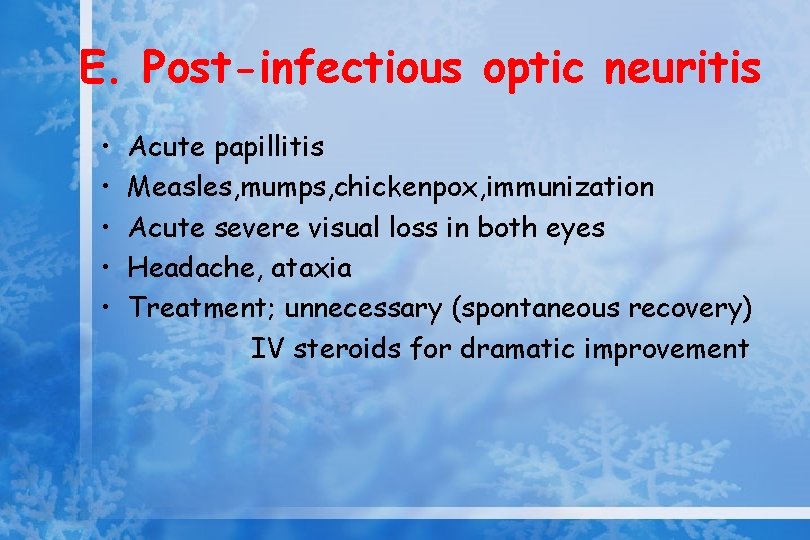 E. Post-infectious optic neuritis

• Acute papillitis
• Measles,mumps,chickenpox,immunization
• Acute severe visual loss in both eyes
• Headache, ataxia
• Treatment; unnecessary (spontaneous recovery)
IV steroids for dramatic improvement